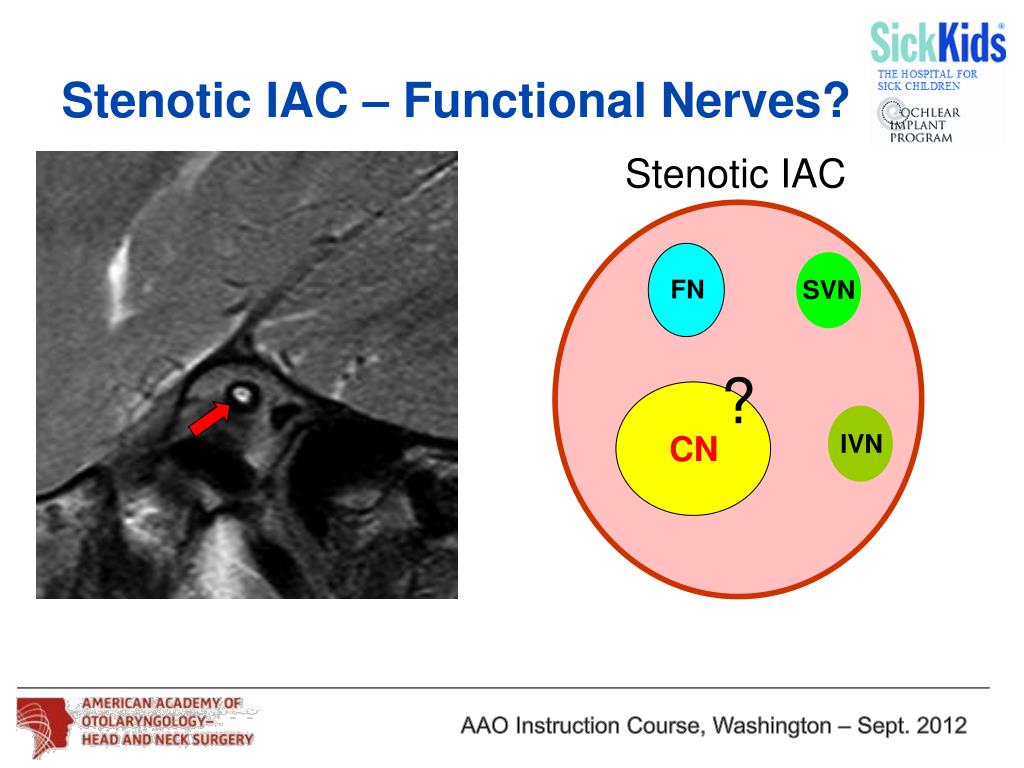 Stenotic IAC – Functional Nerves?

SickKids®
THE HOSPITAL FOR SICK CHILDREN
COCHLEAR IMPLANT PROGRAM

Stenotic IAC

FN

SVN

?

CN

IVN

AMERICAN ACADEMY OF OTOLARYNGOLOGY– HEAD AND NECK SURGERY

AAO Instruction Course, Washington – Sept. 2012